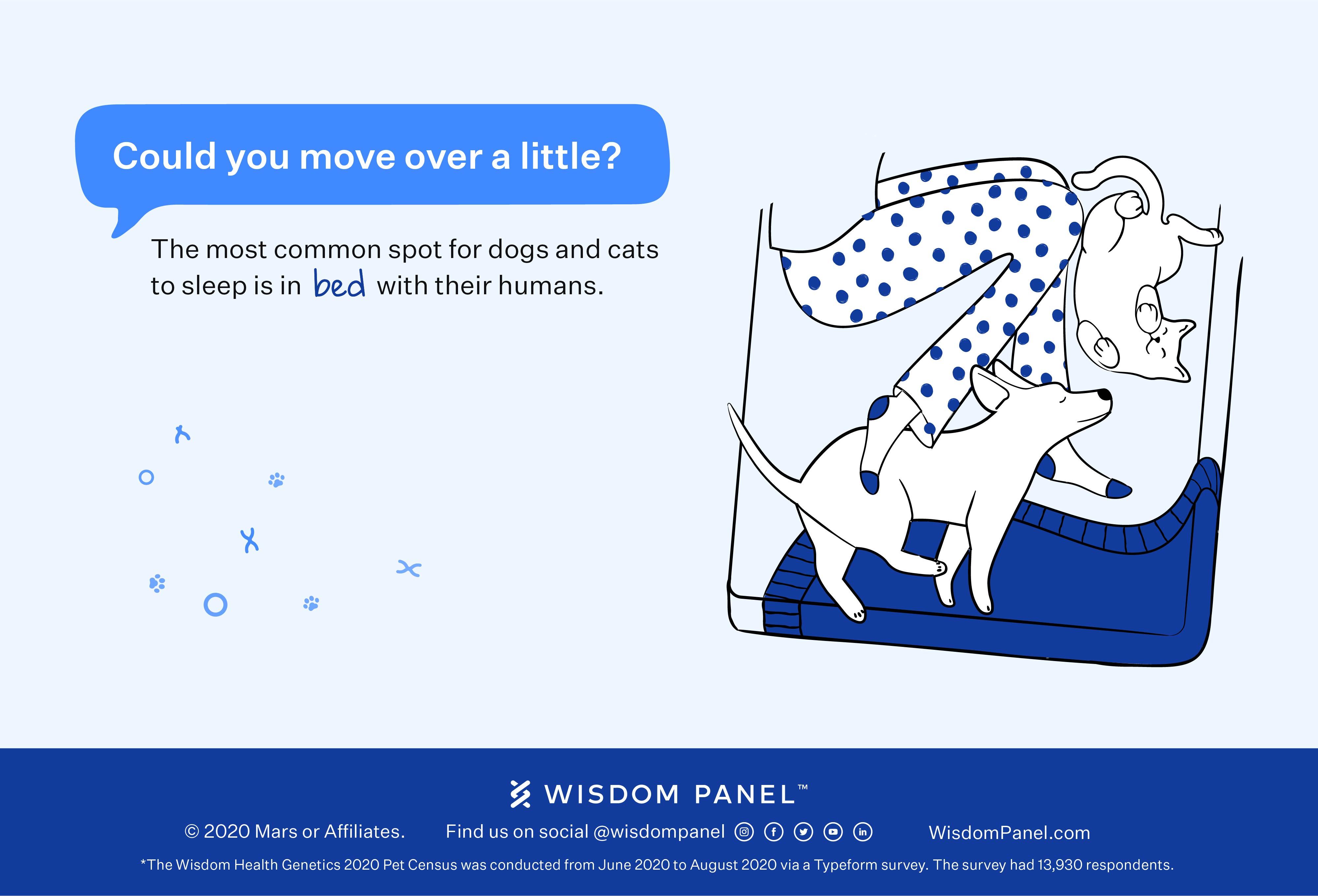 Could you move over a little?

The most common spot for dogs and cats to sleep is in bed with their humans.

WISDOM PANEL™

© 2020 Mars or Affiliates. Find us on social @wisdompanel WisdomPanel.com

*The Wisdom Health Genetics 2020 Pet Census was conducted from June 2020 to August 2020 via a Typeform survey. The survey had 13,930 respondents.